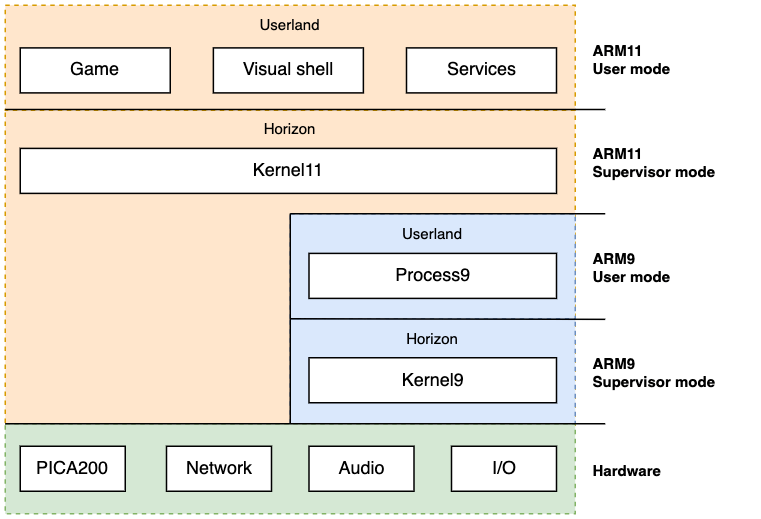 Userland

Game

Visual shell

Services

ARM11
User mode

Horizon

Kernel11

ARM11
Supervisor mode

Userland

Process9

ARM9
User mode

Horizon

Kernel9

ARM9
Supervisor mode

PICA200

Network

Audio

I/O

Hardware